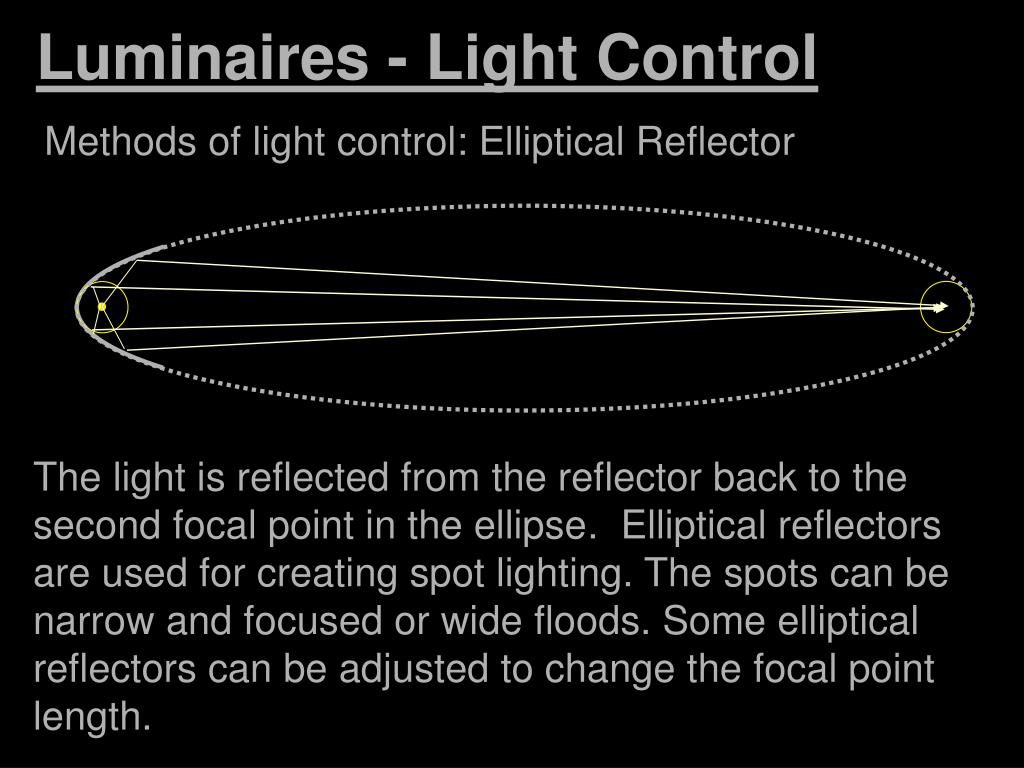 Luminaires - Light Control

Methods of light control: Elliptical Reflector

The light is reflected from the reflector back to the second focal point in the ellipse. Elliptical reflectors are used for creating spot lighting. The spots can be narrow and focused or wide floods. Some elliptical reflectors can be adjusted to change the focal point length.